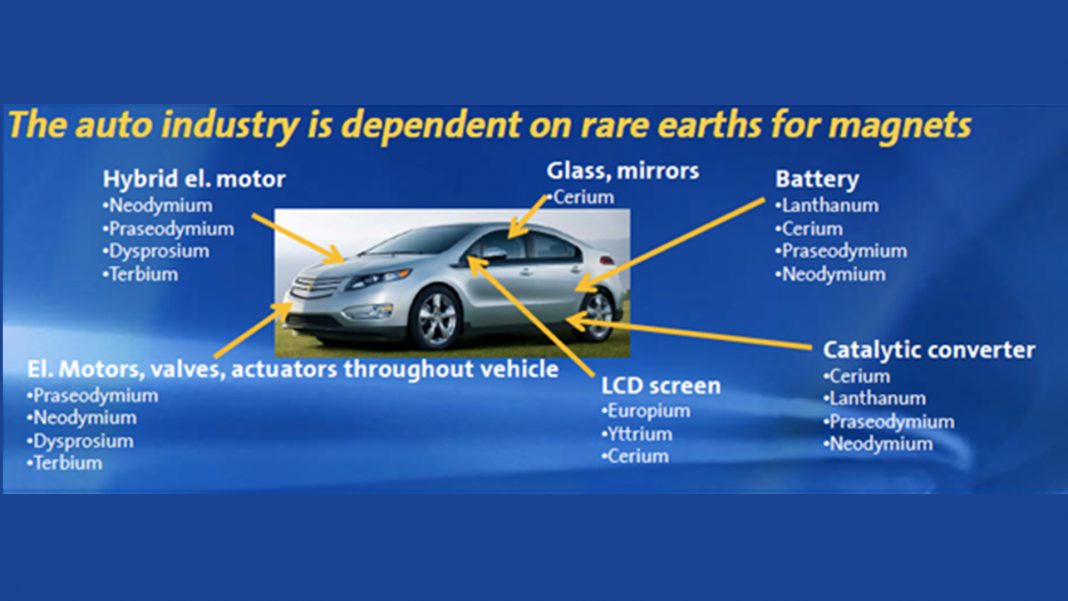 The auto industry is dependent on rare earths for magnets

Hybrid el. motor
•Neodymium
•Praseodymium
•Dysprosium
•Terbium

Glass, mirrors
•Cerium

Battery
•Lanthanum
•Cerium
•Praseodymium
•Neodymium

El. Motors, valves, actuators throughout vehicle
•Praseodymium
•Neodymium
•Dysprosium
•Terbium

LCD screen
•Europium
•Yttrium
•Cerium

Catalytic converter
•Cerium
•Lanthanum
•Praseodymium
•Neodymium